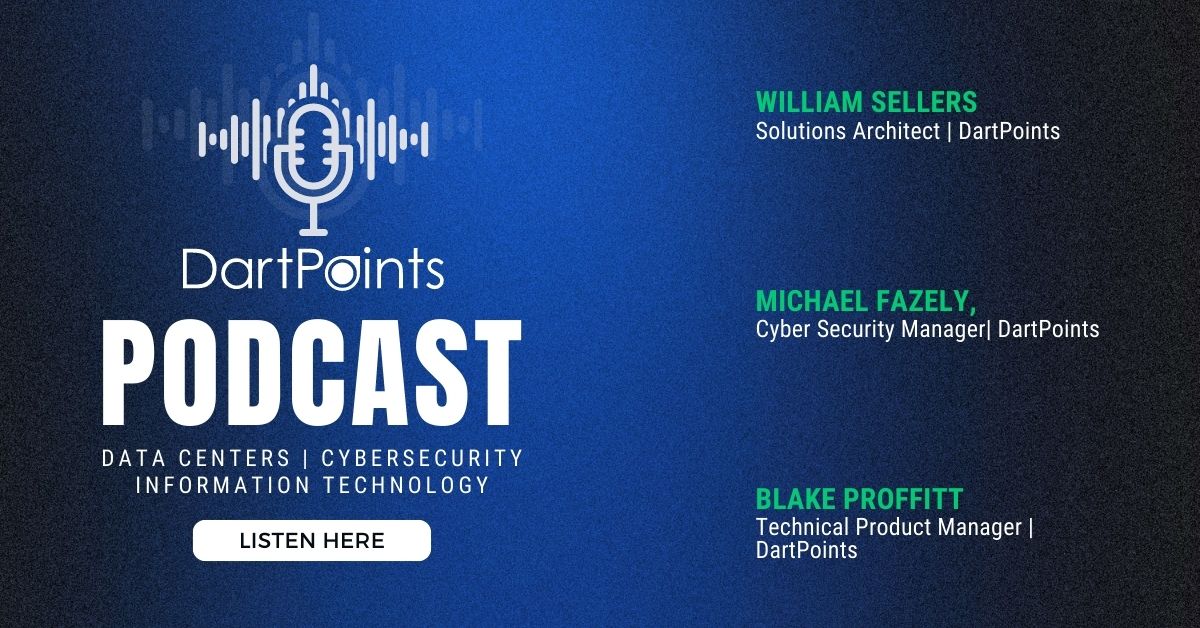 DartPoints
PODCAST
DATA CENTERS | CYBERSECURITY
INFORMATION TECHNOLOGY

LISTEN HERE

WILLIAM SELLERS
Solutions Architect | DartPoints

MICHAEL FAZELY,
Cyber Security Manager| DartPoints

BLAKE PROFFITT
Technical Product Manager | DartPoints